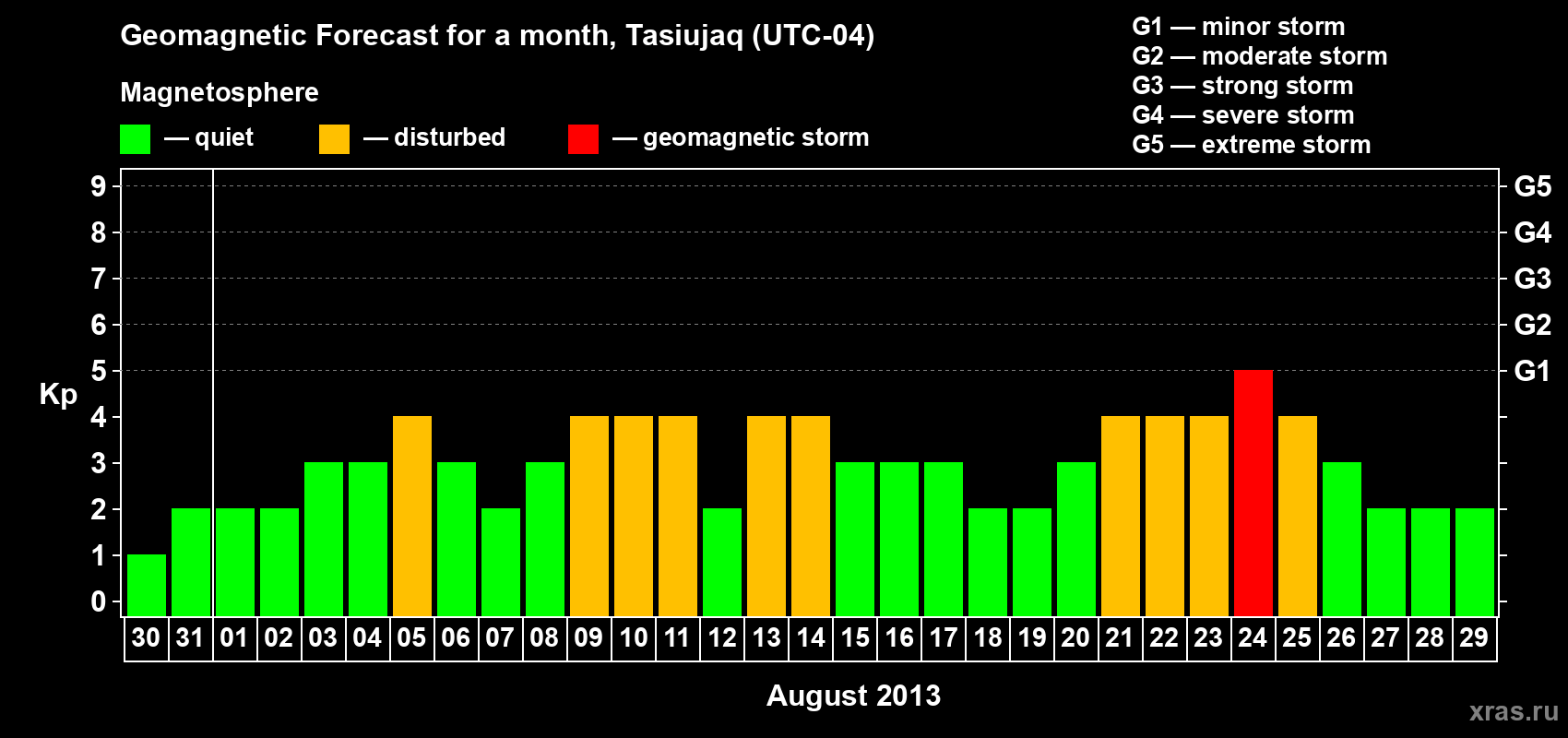 Geomagnetic Forecast for a month, Tasiujaq (UTC-04)

Magnetosphere

— quiet — disturbed — geomagnetic storm

G1 — minor storm
G2 — moderate storm
G3 — strong storm
G4 — severe storm
G5 — extreme storm

Kp

9
8
7
6
5
4
3
2
1
0

G5
G4
G3
G2
G1

30 31 01 02 03 04 05 06 07 08 09 10 11 12 13 14 15 16 17 18 19 20 21 22 23 24 25 26 27 28 29

August 2013

xras.ru